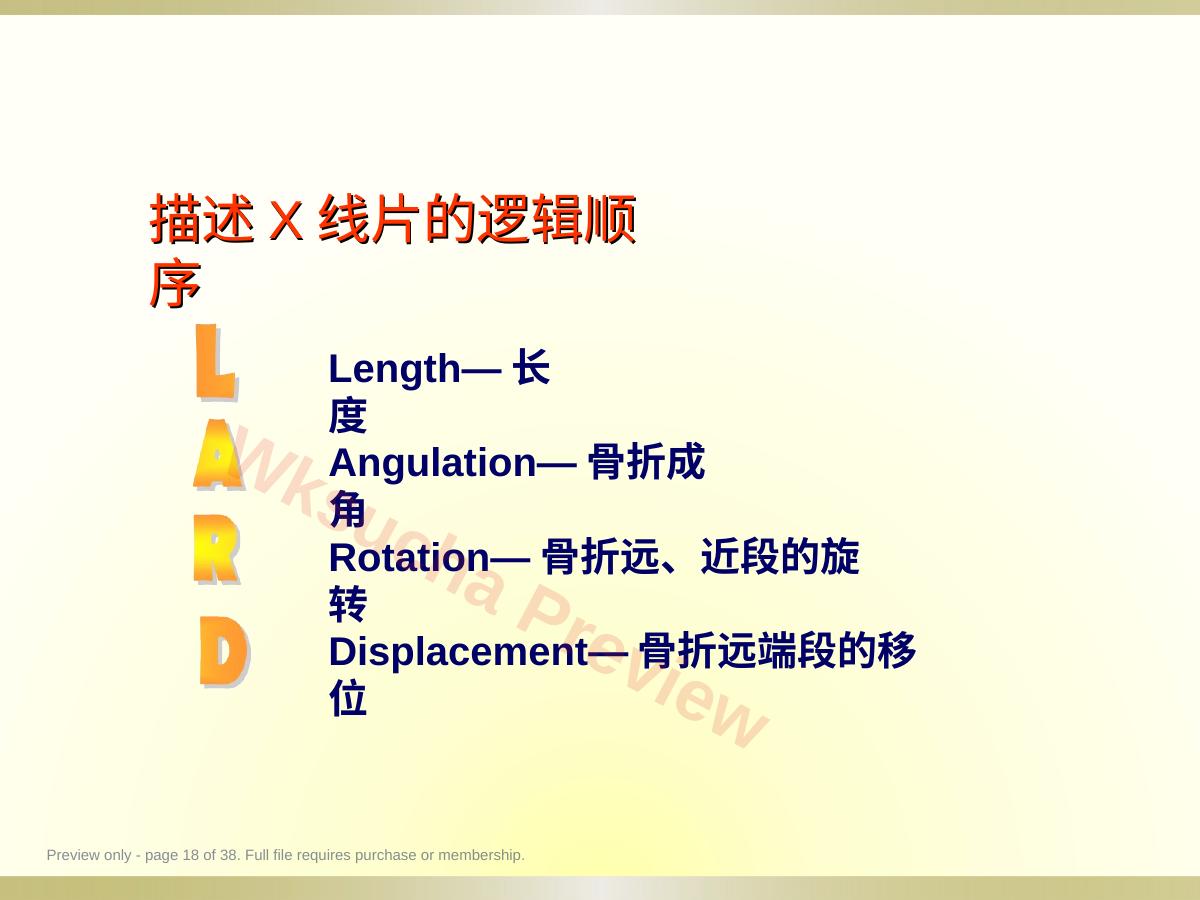 描述 X 线片的逻辑顺序

L
A
R
D

Length— 长度
Angulation— 骨折成角
Rotation— 骨折远、近段的旋转
Displacement— 骨折远端段的移位

Wksucha Preview

Preview only - page 18 of 38. Full file requires purchase or membership.